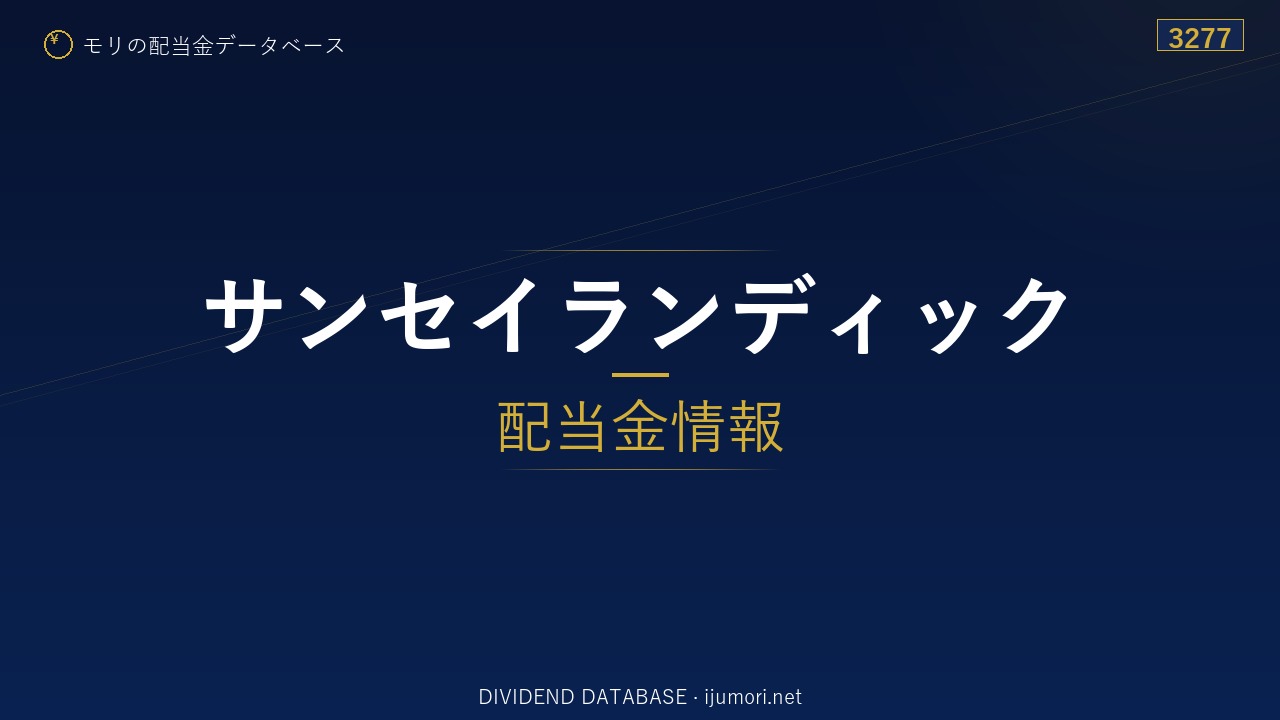 ¥ モリの配当金データベース

3277

サンセイランディック

配当金情報

DIVIDEND DATABASE · ijumori.net